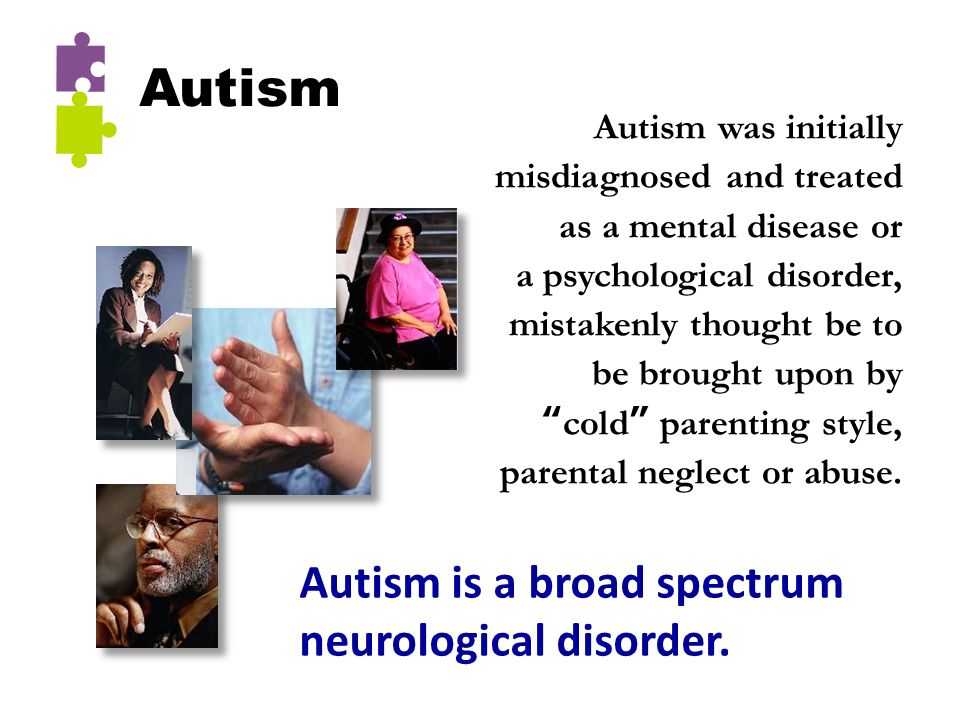 Autism

Autism was initially misdiagnosed and treated as a mental disease or a psychological disorder, mistakenly thought be to be brought upon by "cold" parenting style, parental neglect or abuse.

Autism is a broad spectrum neurological disorder.